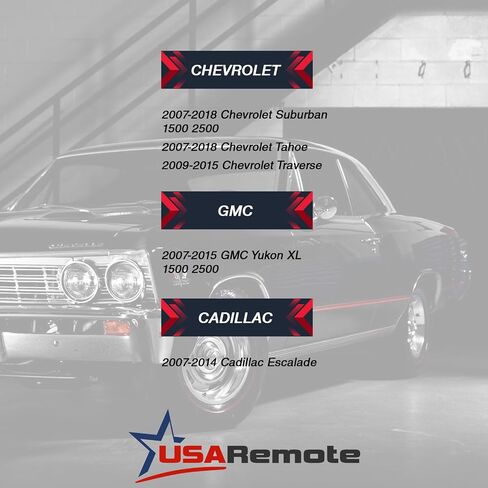 CHEVROLET

2007-2018 Chevrolet Suburban 1500 2500

2007-2018 Chevrolet Tahoe

2009-2015 Chevrolet Traverse

GMC

2007-2015 GMC Yukon XL 1500 2500

CADILLAC

2007-2014 Cadillac Escalade

USARemote